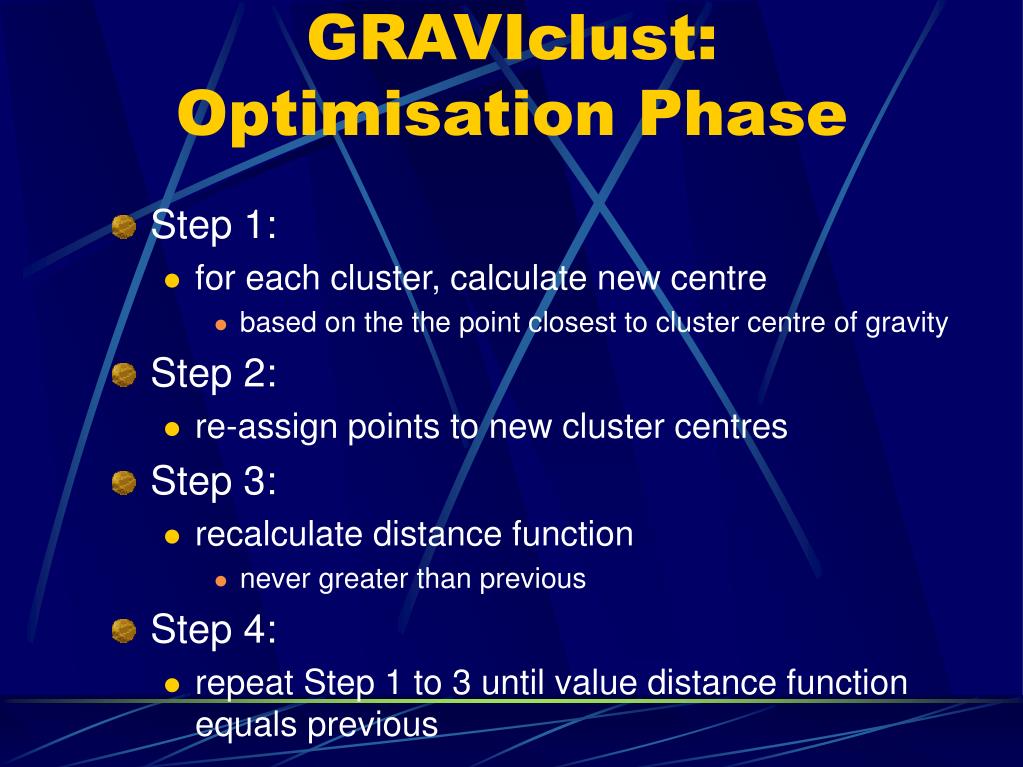 GRAVIclust: Optimisation Phase

Step 1:

for each cluster, calculate new centre

based on the the point closest to cluster centre of gravity

Step 2:

re-assign points to new cluster centres

Step 3:

recalculate distance function

never greater than previous

Step 4:

repeat Step 1 to 3 until value distance function equals previous